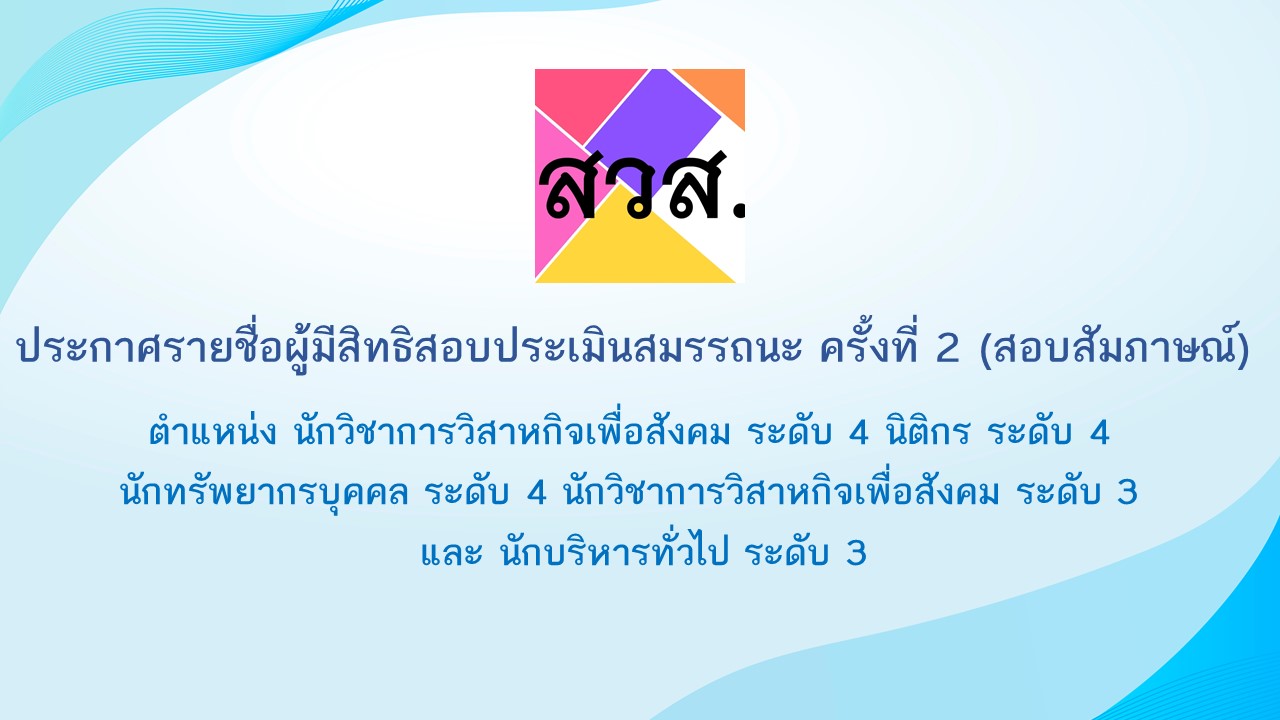 สวส.

ประกาศรายชื่อผู้มีสิทธิสอบประเมินสมรรถนะ ครั้งที่ 2 (สอบสัมภาษณ์)

ตำแหน่ง นักวิชาการวิสาหกิจเพื่อสังคม ระดับ 4 นิติกร ระดับ 4 นักทรัพยากรบุคคล ระดับ 4 นักวิชาการวิสาหกิจเพื่อสังคม ระดับ 3 และ นักบริหารทั่วไป ระดับ 3